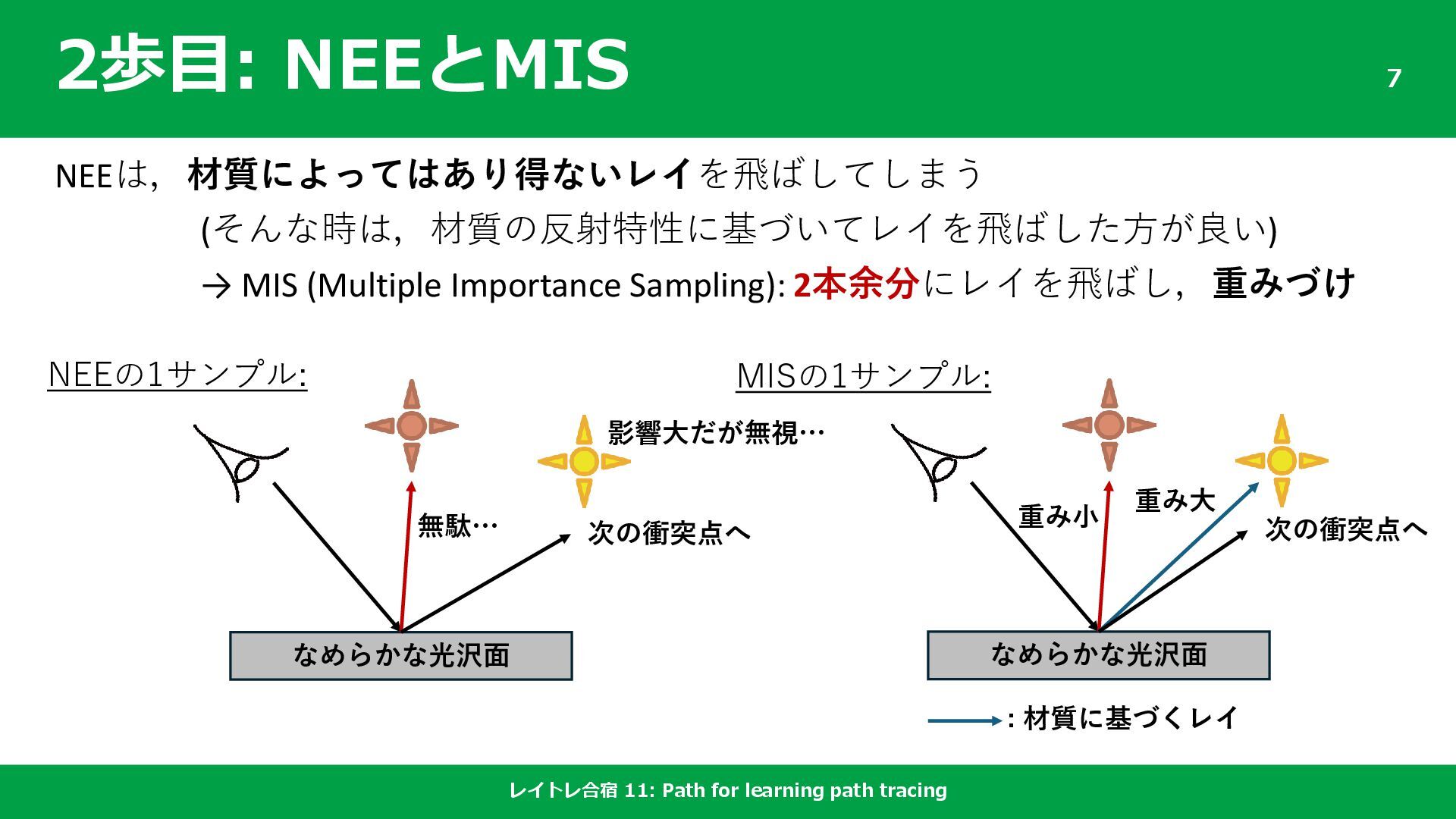 2歩目: NEEとMIS

7

NEEは，材質によってはあり得ないレイを飛ばしてしまう

(そんな時は，材質の反射特性に基づいてレイを飛ばした方が良い)

→ MIS (Multiple Importance Sampling): 2本余分にレイを飛ばし，重みづけ

NEEの1サンプル:

影響大だが無視…

無駄…

次の衝突点へ

なめらかな光沢面

MISの1サンプル:

重み小

重み大

次の衝突点へ

なめらかな光沢面

: 材質に基づくレイ

レイトレ合宿 11: Path for learning path tracing